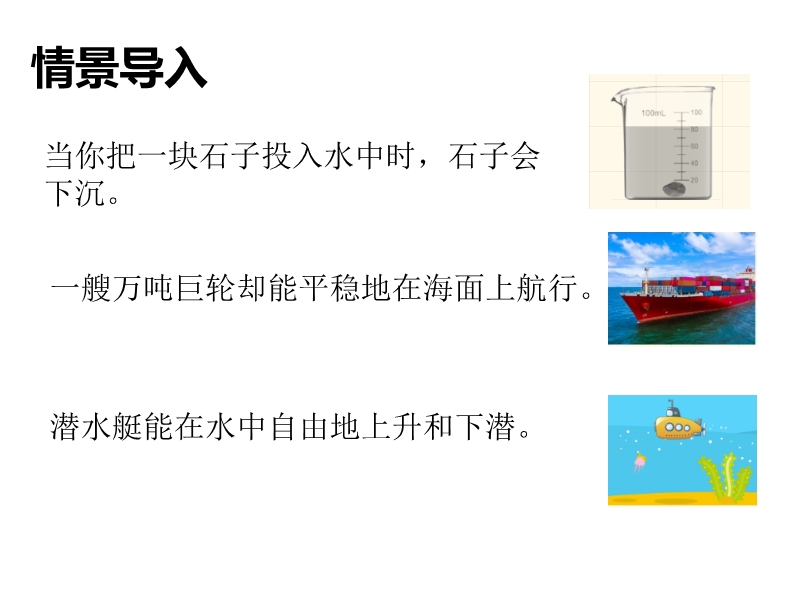 情景导入

当你把一块石子投入水中时，石子会下沉。

100mL
100
80
60
40
20

一艘万吨巨轮却能平稳地在海面上航行。

潜水艇能在水中自由地上升和下潜。